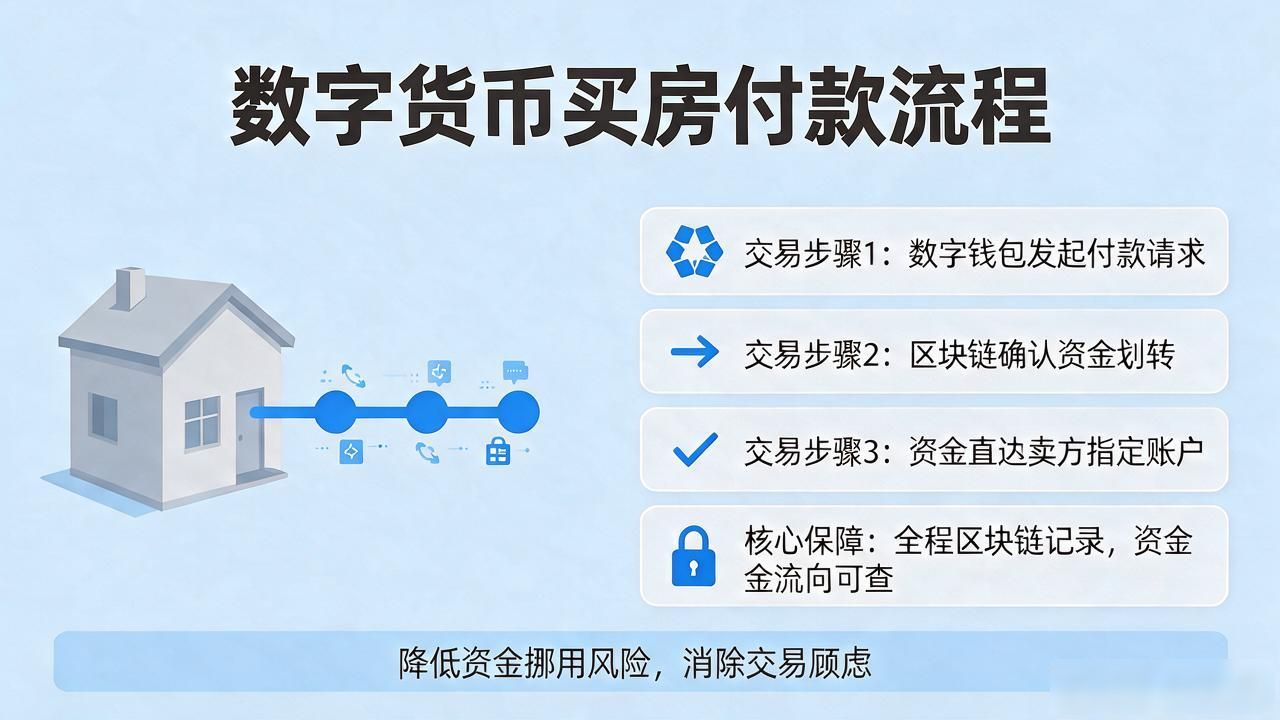 数字货币买房付款流程

交易步骤1：数字钱包发起付款请求

交易步骤2：区块链确认资金划转

交易步骤3：资金直达卖方指定账户

核心保障：全程区块链记录，资金金流向可查

降低资金挪用风险，消除交易顾虑